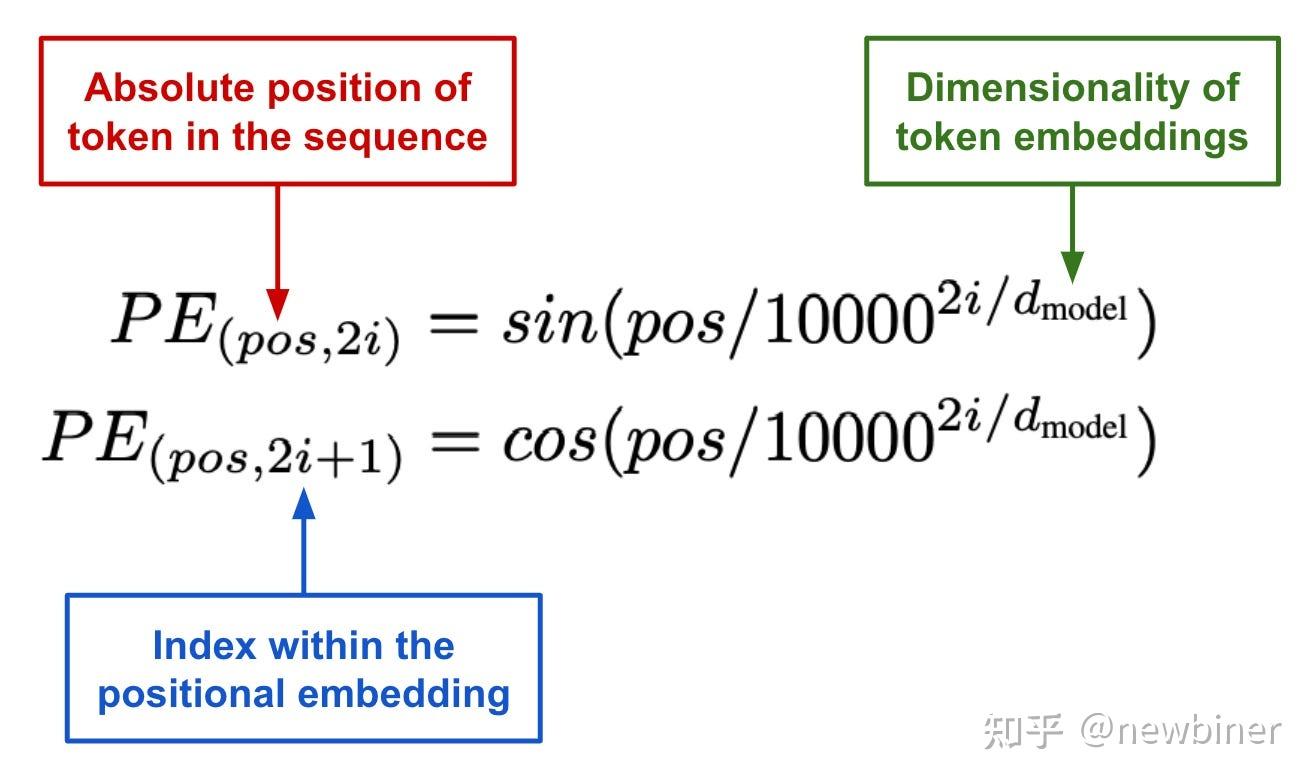 Absolute position of token in the sequence

Dimensionality of token embeddings

$PE_{(pos,2i)} = sin(pos/10000^{2i/d_{\text{model}}})$
$PE_{(pos,2i+1)} = cos(pos/10000^{2i/d_{\text{model}}})$

Index within the positional embedding

知乎 @newbiner